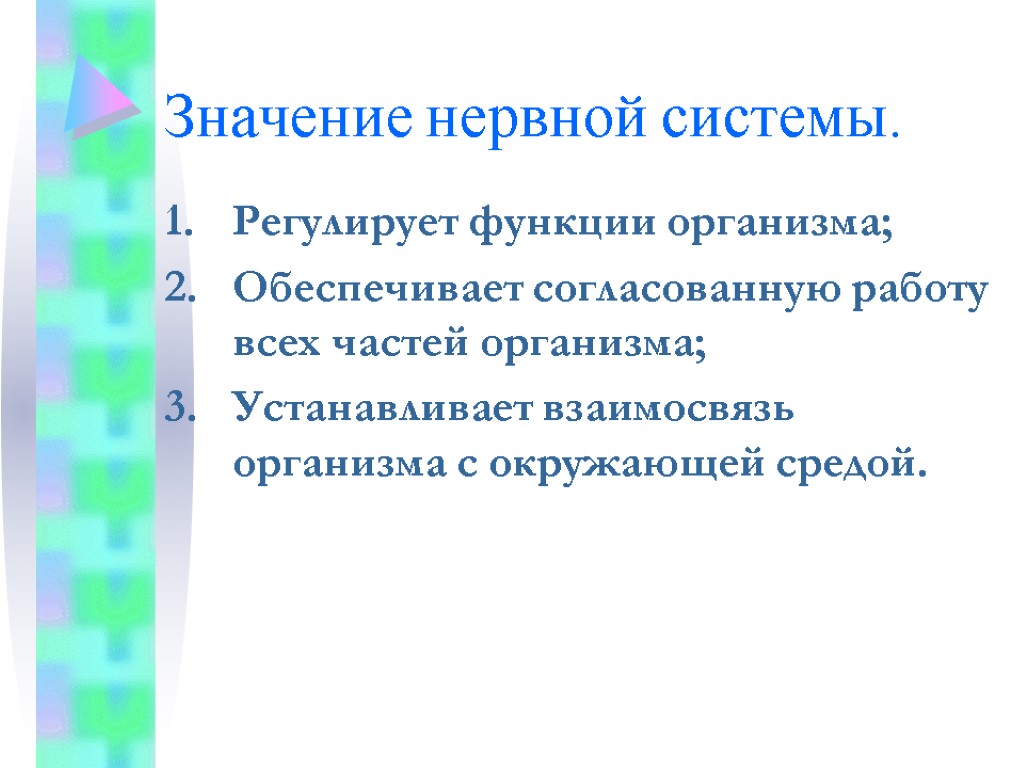 Значение нервной системы.

1. Регулирует функции организма;
2. Обеспечивает согласованную работу всех частей организма;
3. Устанавливает взаимосвязь организма с окружающей средой.